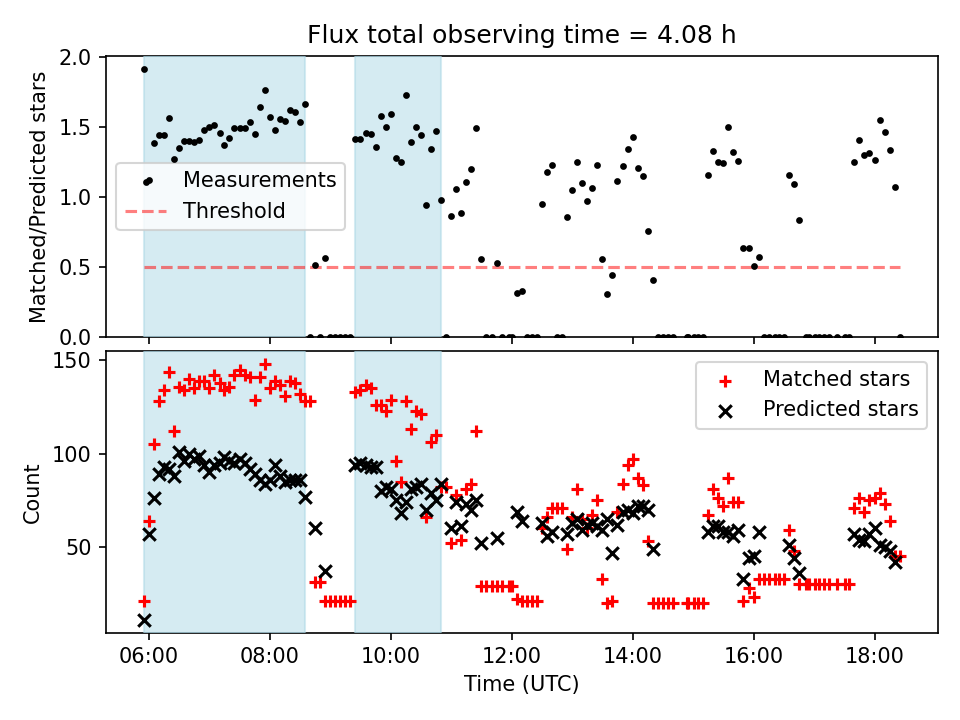 Flux total observing time = 4.08 h

Matched/Predicted stars

2.0
1.5
1.0
0.5
0.0

Measurements
Threshold

Count

150
100
50

Matched stars
Predicted stars

06:00
08:00
10:00
12:00
14:00
16:00
18:00

Time (UTC)